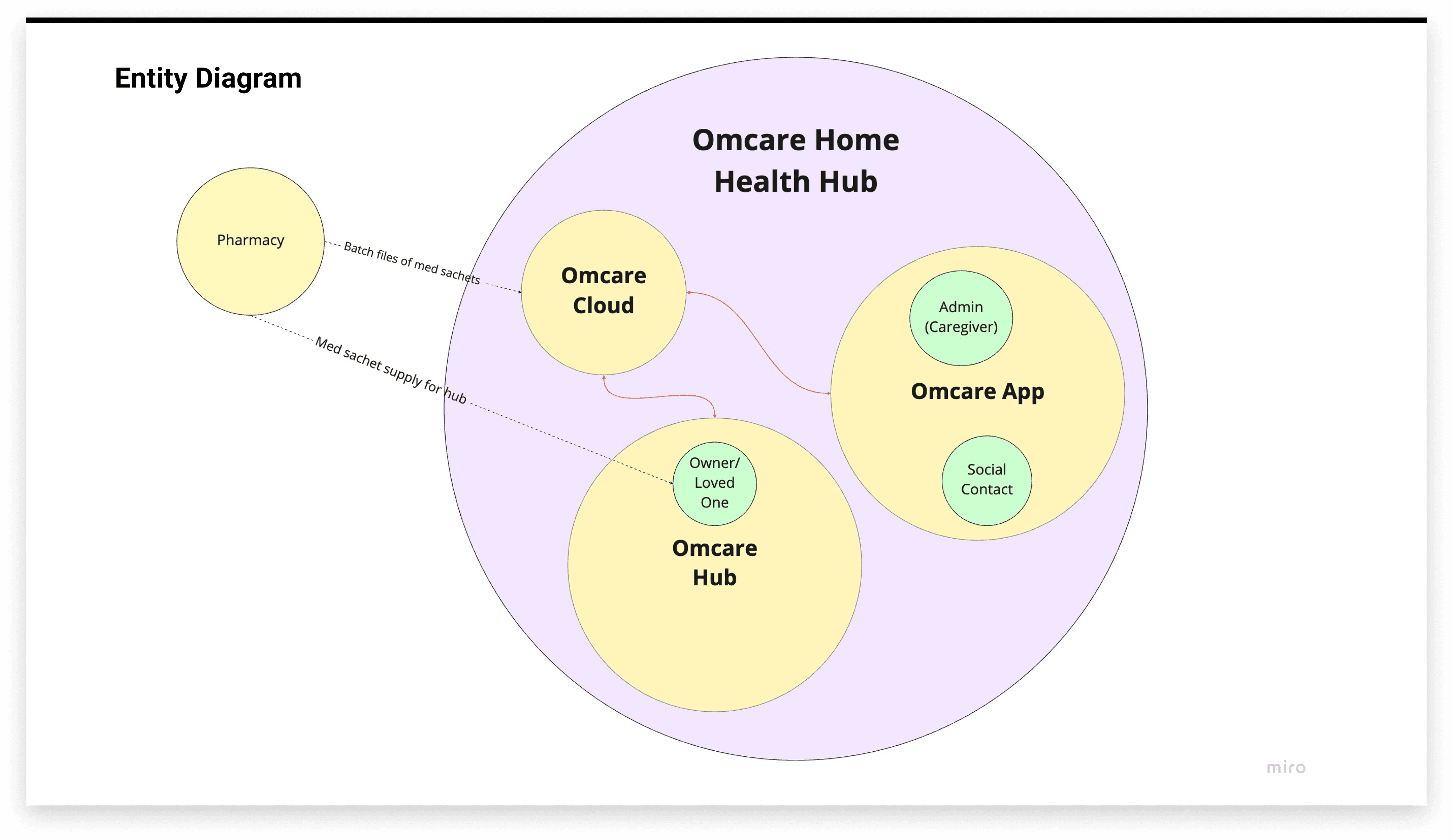 Entity Diagram

Omcare Home Health Hub

Pharmacy

Batch files of med sachets

Med sachet supply for hub

Omcare Cloud

Admin (Caregiver)

Omcare App

Social Contact

Owner/ Loved One

Omcare Hub

miro